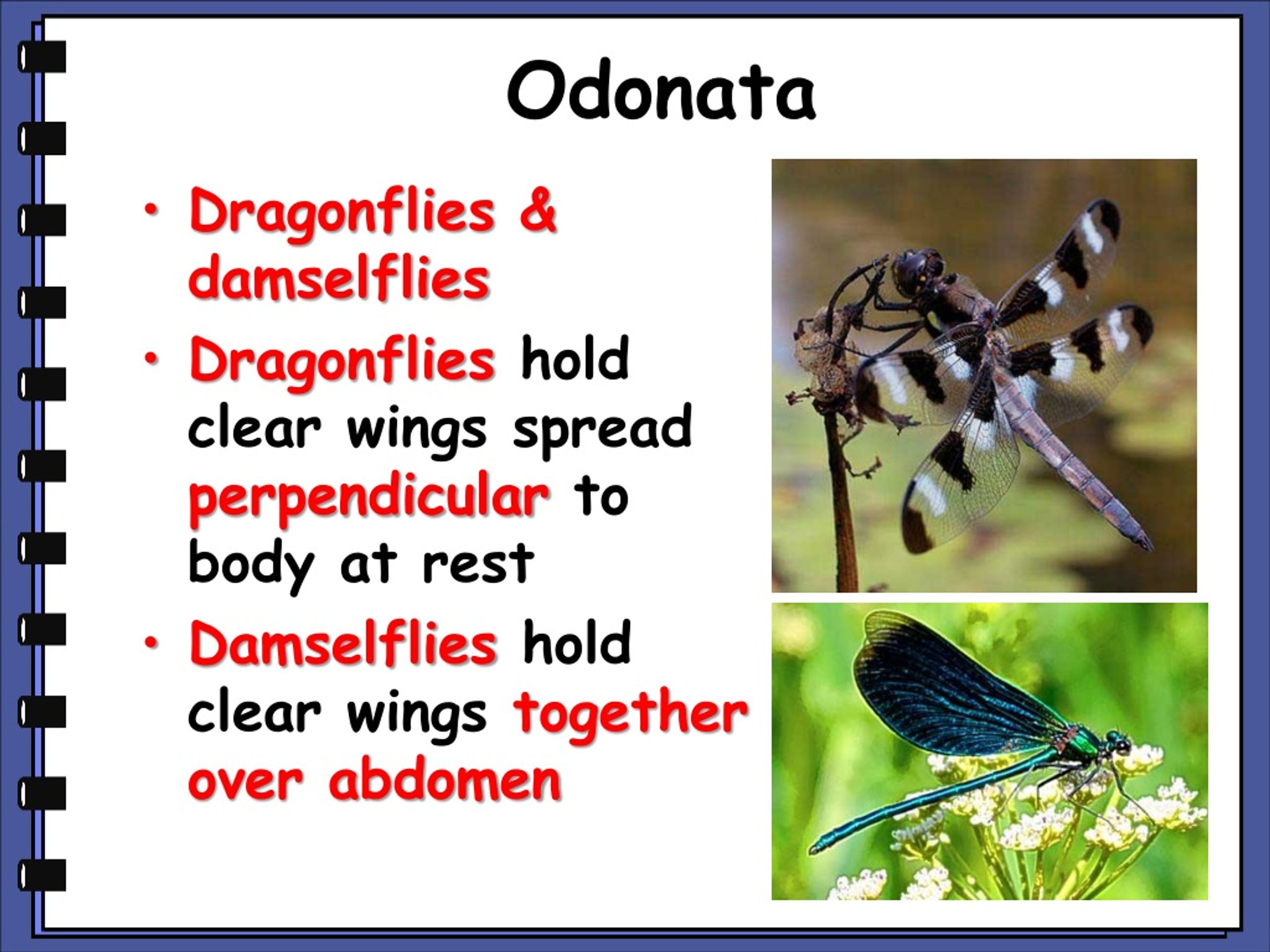 Odonata

• Dragonflies & damselflies

• Dragonflies hold clear wings spread perpendicular to body at rest

• Damselflies hold clear wings together over abdomen